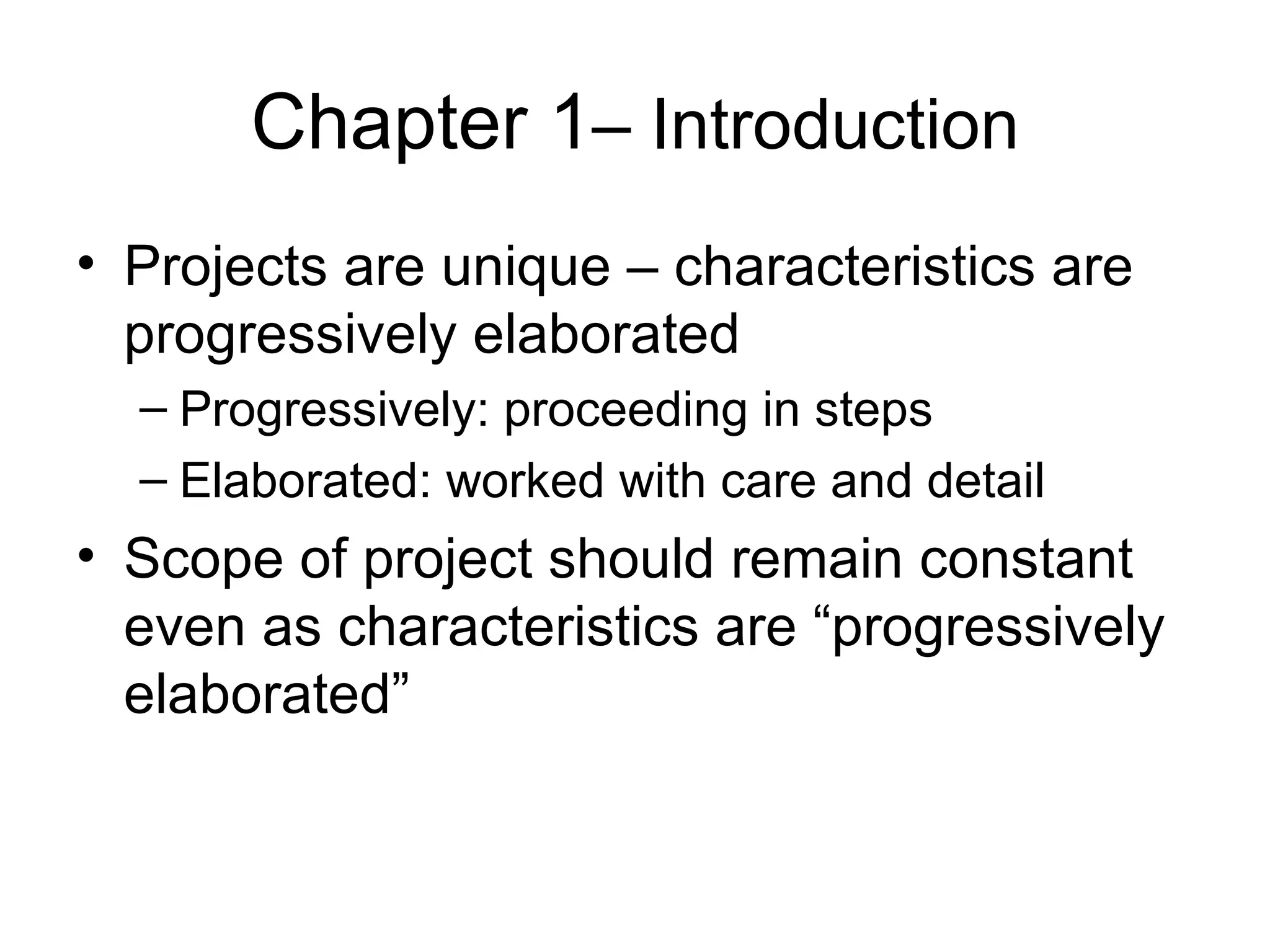 Chapter 1– Introduction

• Projects are unique – characteristics are progressively elaborated
– Progressively: proceeding in steps
– Elaborated: worked with care and detail

• Scope of project should remain constant even as characteristics are “progressively elaborated”